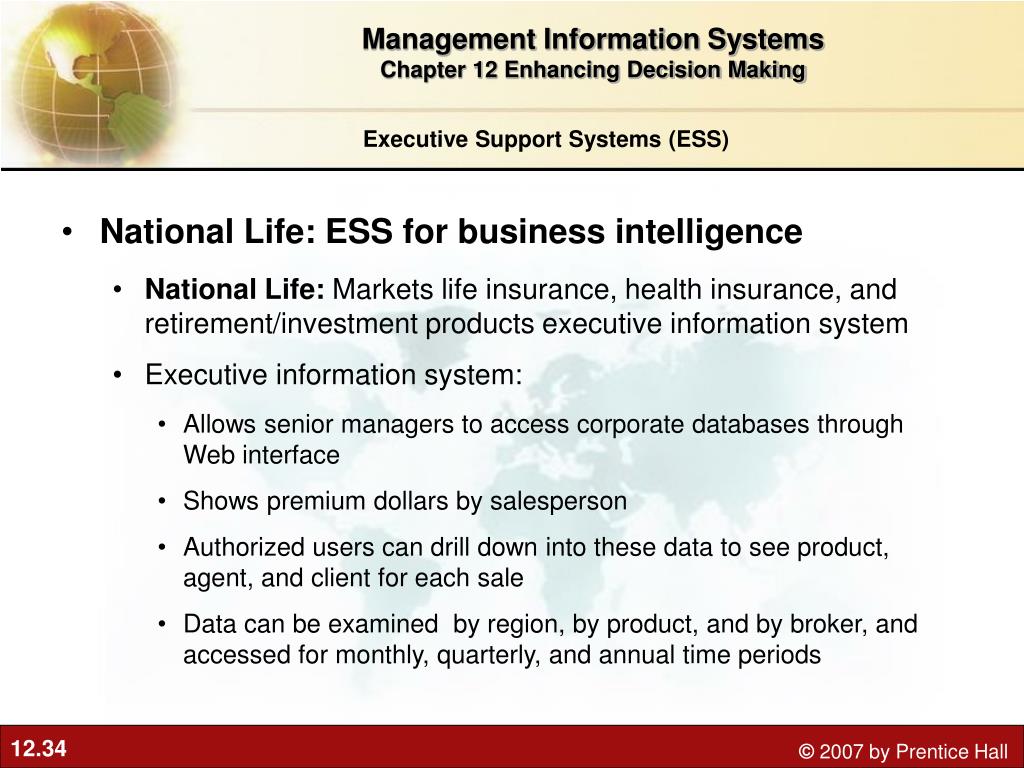 Management Information Systems
Chapter 12 Enhancing Decision Making

Executive Support Systems (ESS)

• National Life: ESS for business intelligence

• National Life: Markets life insurance, health insurance, and retirement/investment products executive information system

• Executive information system:

• Allows senior managers to access corporate databases through Web interface

• Shows premium dollars by salesperson

• Authorized users can drill down into these data to see product, agent, and client for each sale

• Data can be examined by region, by product, and by broker, and accessed for monthly, quarterly, and annual time periods

12.34

© 2007 by Prentice Hall